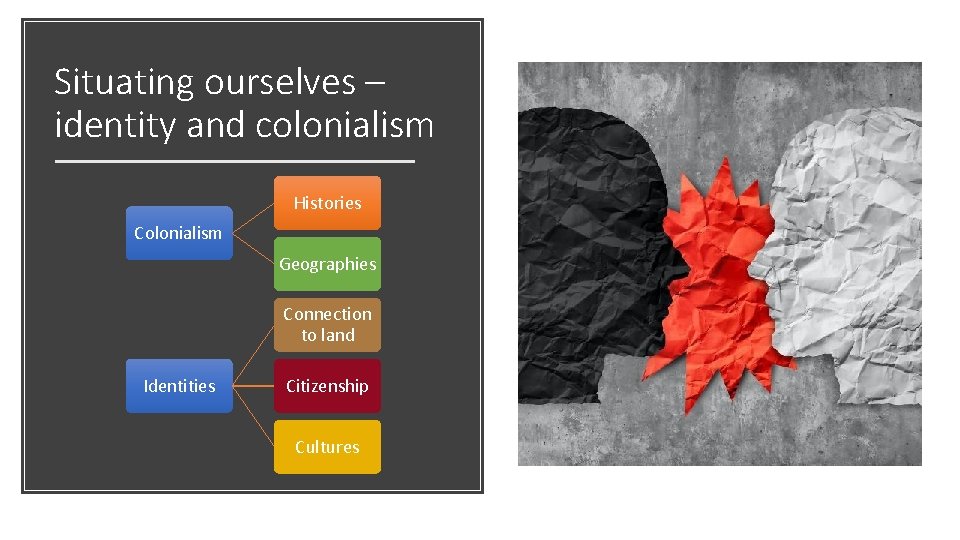 Situating ourselves – identity and colonialism

Colonialism

Histories

Geographies

Identities

Connection to land

Citizenship

Cultures